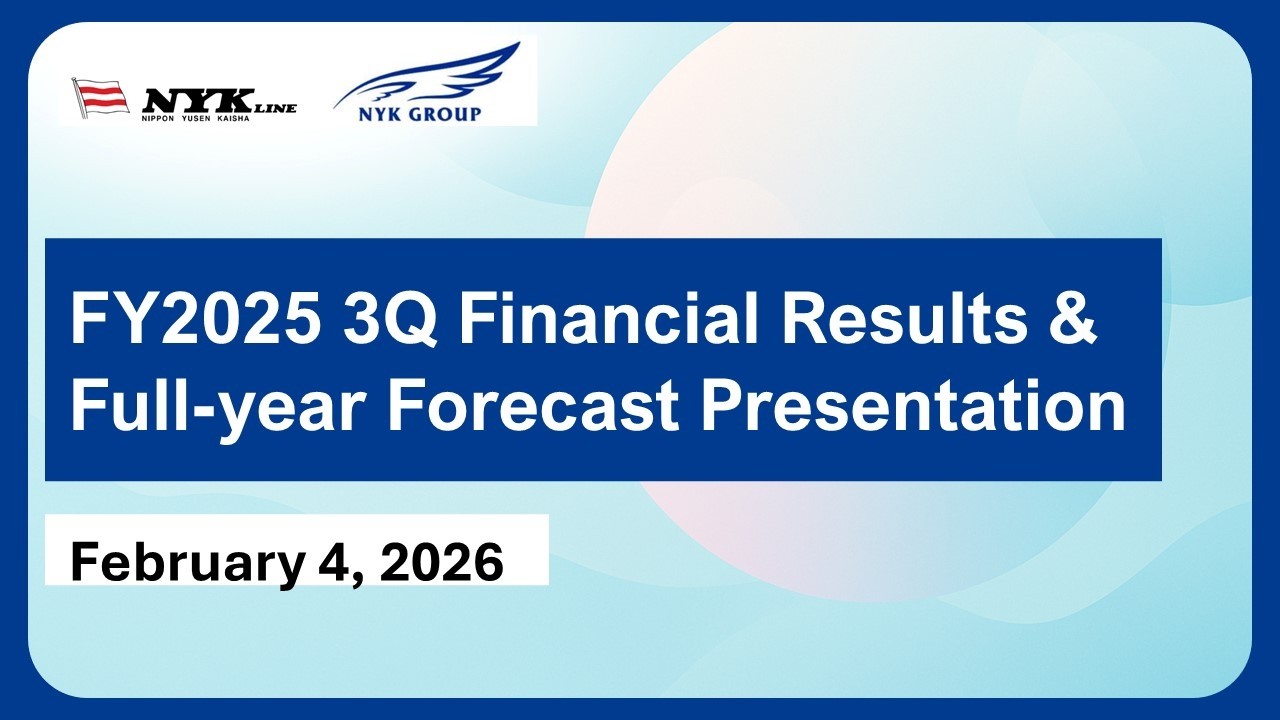 NYK LINE
NIPPON YUSEN KAISHA

NYK GROUP

FY2025 3Q Financial Results & Full-year Forecast Presentation

February 4, 2026